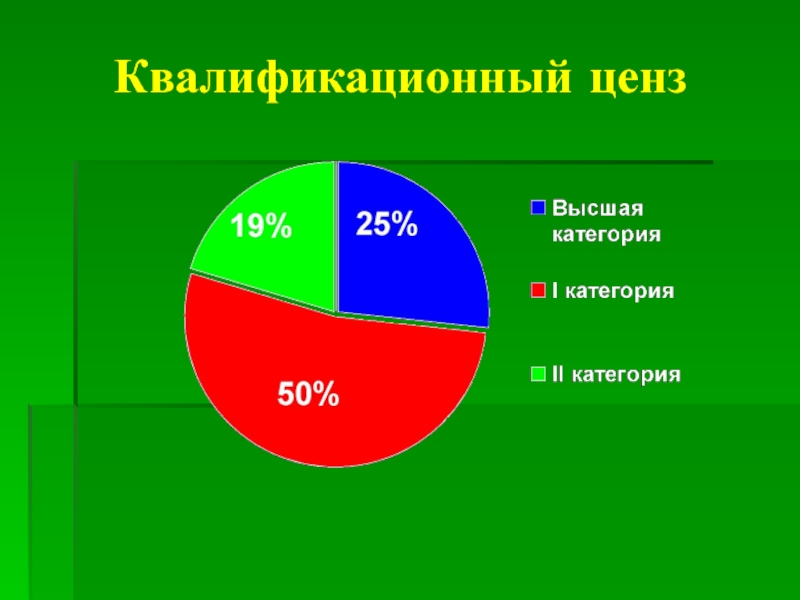 Квалификационный ценз

19%

25%

50%

Высшая категория

I категория

II категория